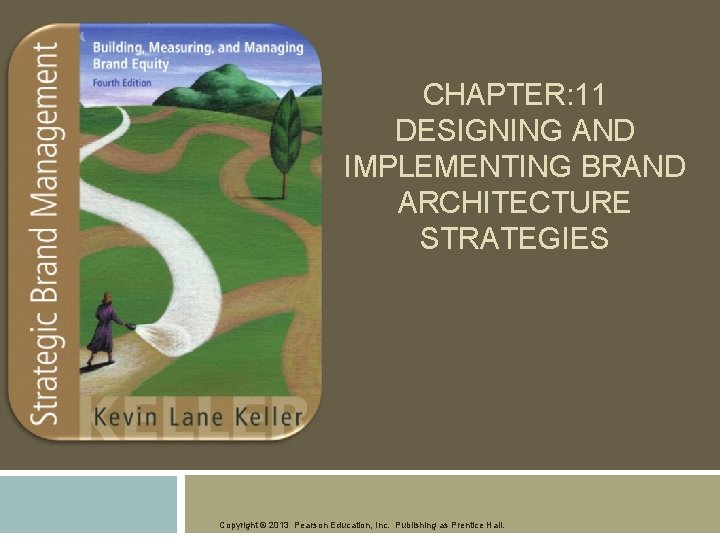 Strategic Brand Management

Building, Measuring, and Managing Brand Equity

Fourth Edition

Kevin Lane Keller

KELLER

CHAPTER:11 DESIGNING AND IMPLEMENTING BRAND ARCHITECTURE STRATEGIES

Copyright © 2013 Pearson Education, Inc. Publishing as Prentice Hall.